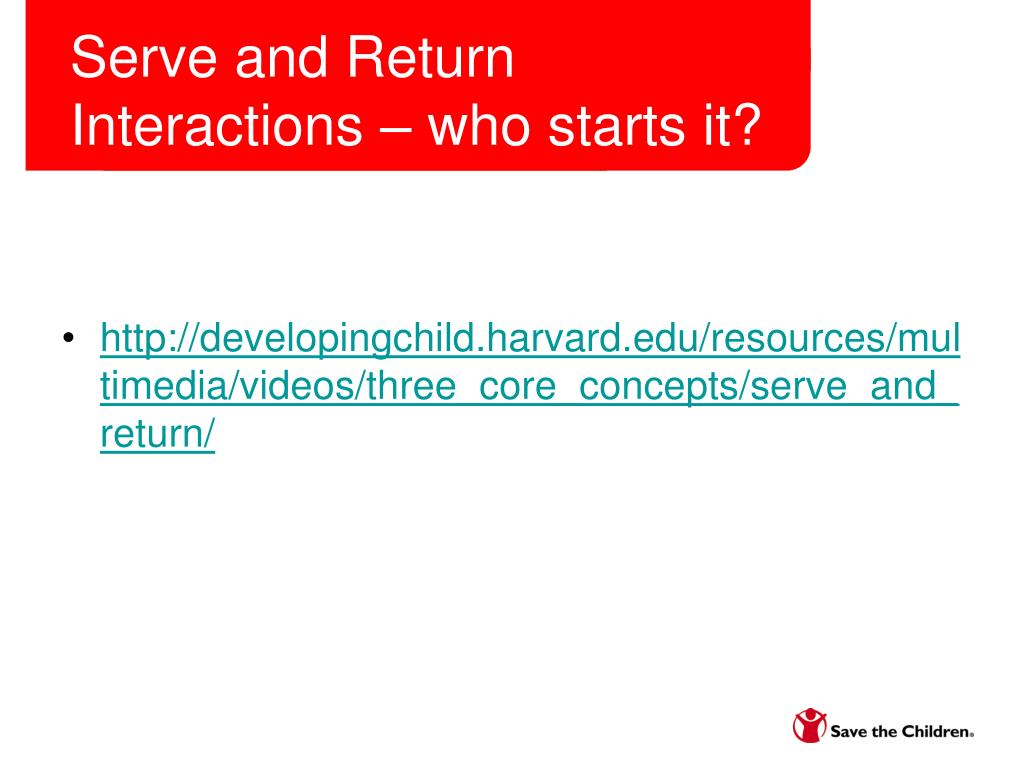 Serve and Return Interactions – who starts it?

• http://developingchild.harvard.edu/resources/multimedia/videos/three_core_concepts/serve_and_return/

Save the Children®